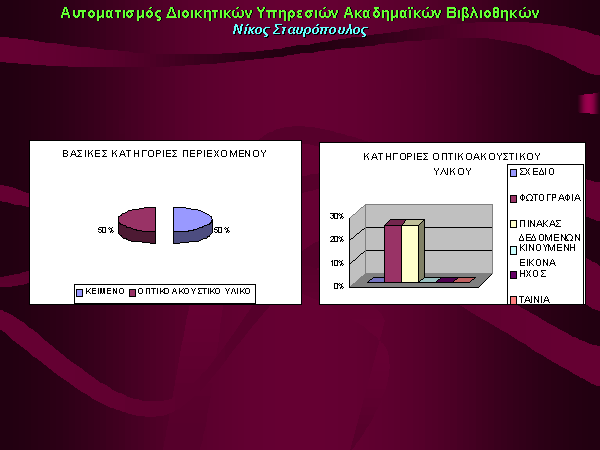 Αυτοματισμός Διοικητικών Υπηρεσιών Ακαδημαϊκών Βιβλιοθηκών
Νίκος Σταυρόπουλος

ΒΑΣΙΚΕΣ ΚΑΤΗΓΟΡΙΕΣ ΠΕΡΙΕΧΟΜΕΝΟΥ

50%

50%

ΚΕΙΜΕΝΟ
ΟΠΤΙΚΟΑΚΟΥΣΤΙΚΟ ΥΛΙΚΟ

ΚΑΤΗΓΟΡΙΕΣ ΟΠΤΙΚΟΑΚΟΥΣΤΙΚΟΥ ΥΛΙΚΟΥ

30%
20%
10%
0%

ΣΧΕΔΙΟ
ΦΩΤΟΓΡΑΦΙΑ
ΠΙΝΑΚΑΣ ΔΕΔΟΜΕΝΩΝ
ΚΙΝΟΥΜΕΝΗ ΕΙΚΟΝΑ
ΗΧΟΣ
ΤΑΙΝΙΑ